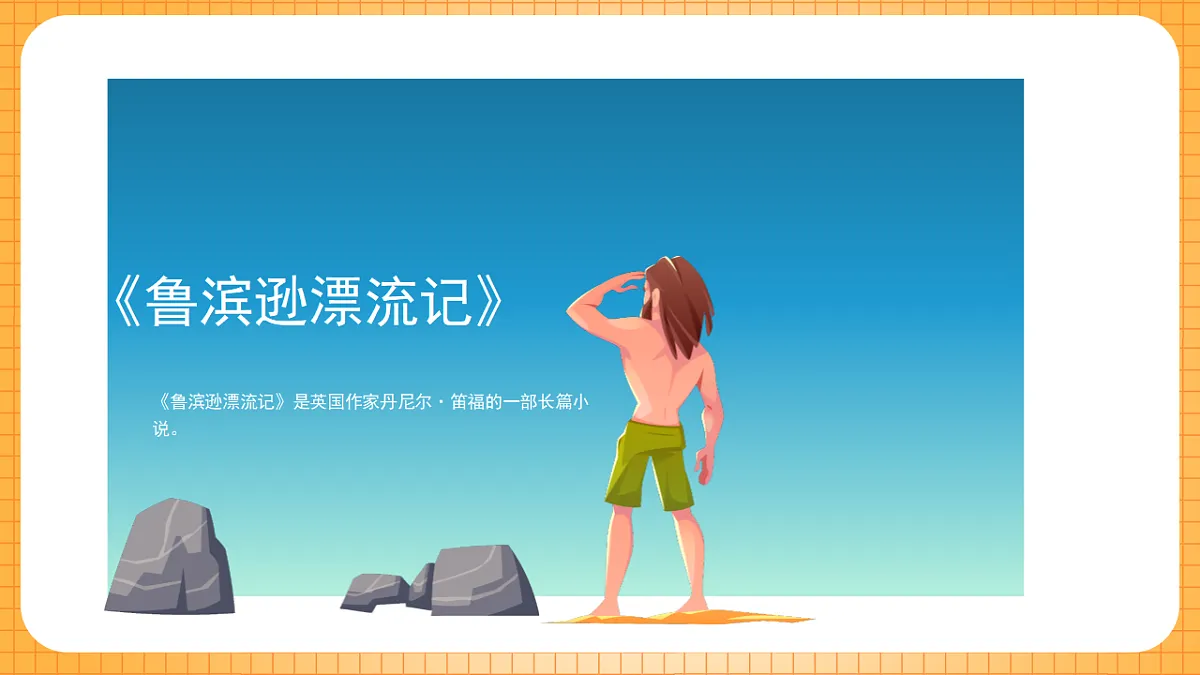 《鲁滨逊漂流记》

《鲁滨逊漂流记》是英国作家丹尼尔·笛福的一部长篇小说。